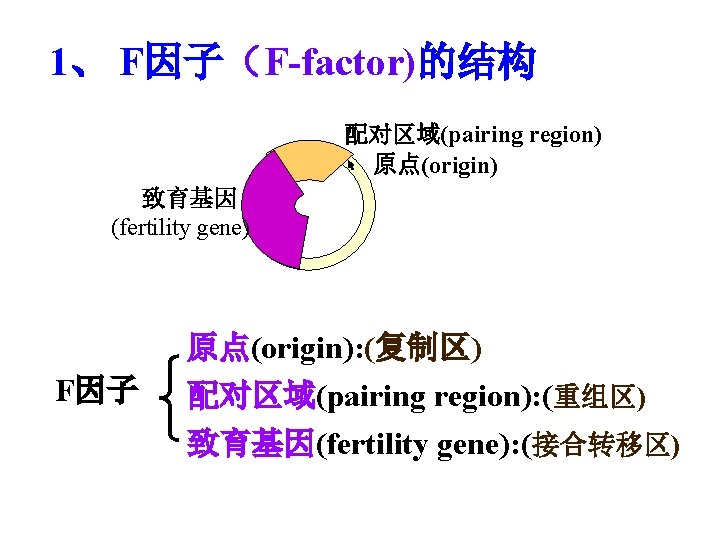 1、 F因子（F-factor)的结构

配对区域(pairing region)
原点(origin)
致育基因
(fertility gene)

F因子

原点(origin):(复制区)
配对区域(pairing region):(重组区)
致育基因(fertility gene):(接合转移区)